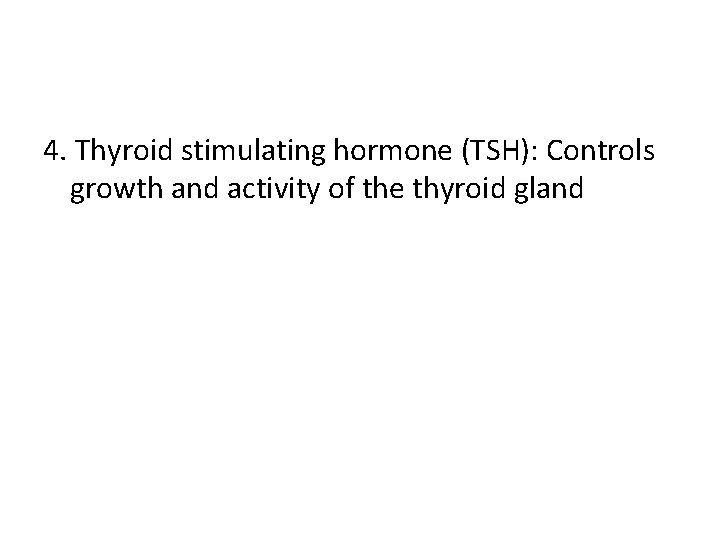 4. Thyroid stimulating hormone (TSH): Controls growth and activity of the thyroid gland